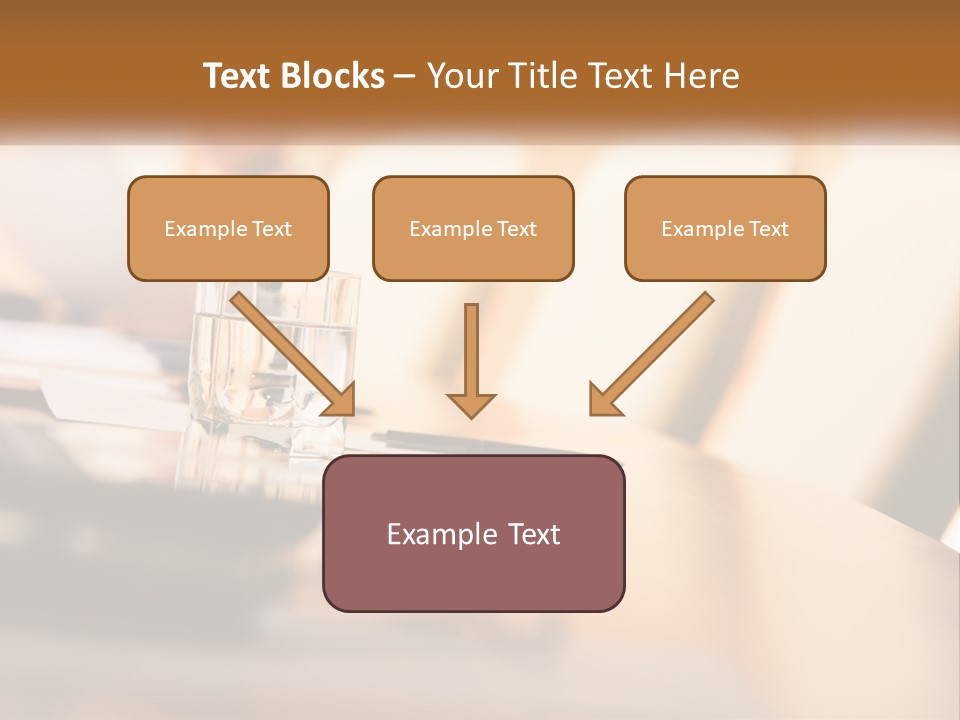 Text Blocks – Your Title Text Here

Example Text

Example Text

Example Text

Example Text